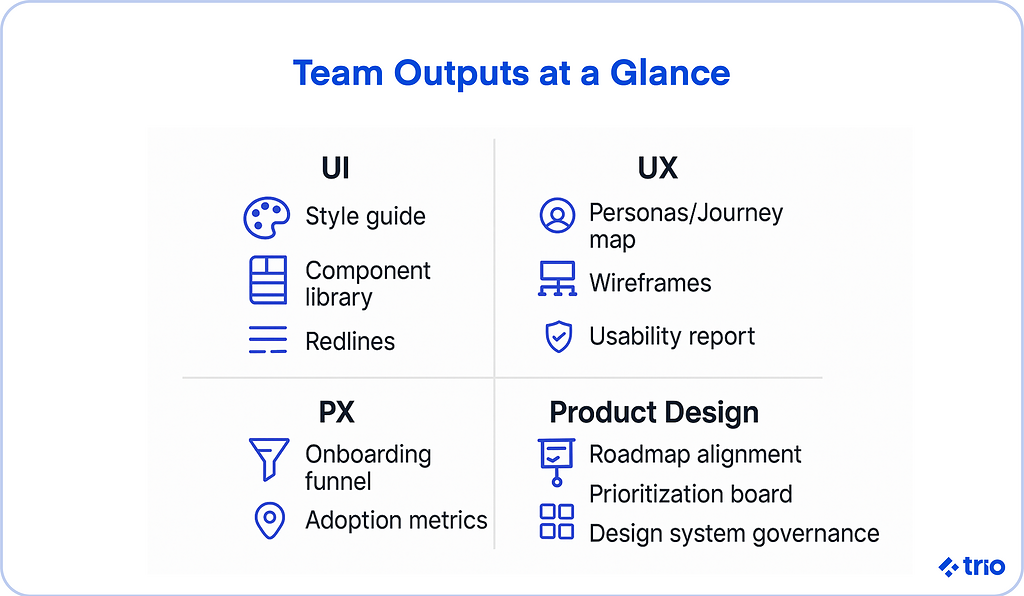 Team Outputs at a Glance

UI

Style guide

Component library

Redlines

UX

Personas/Journey map

Wireframes

Usability report

PX

Onboarding funnel

Adoption metrics

Product Design

Roadmap alignment

Prioritization board

Design system governance

trio